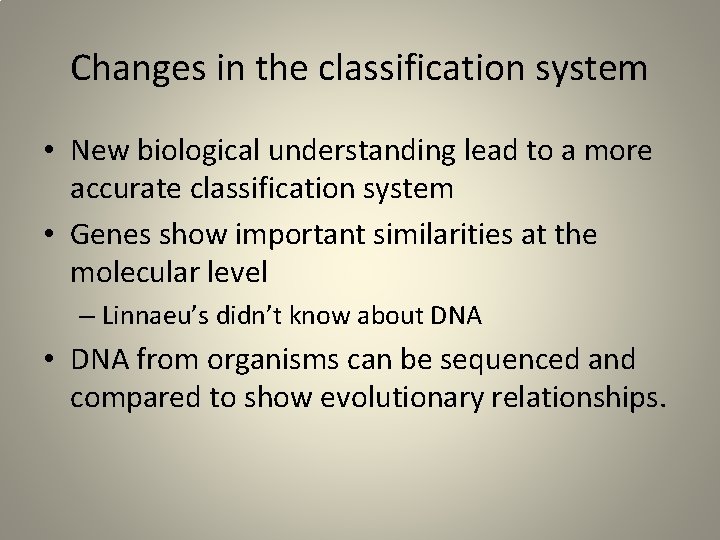 Changes in the classification system

• New biological understanding lead to a more accurate classification system
• Genes show important similarities at the molecular level
– Linnaeu’s didn’t know about DNA
• DNA from organisms can be sequenced and compared to show evolutionary relationships.